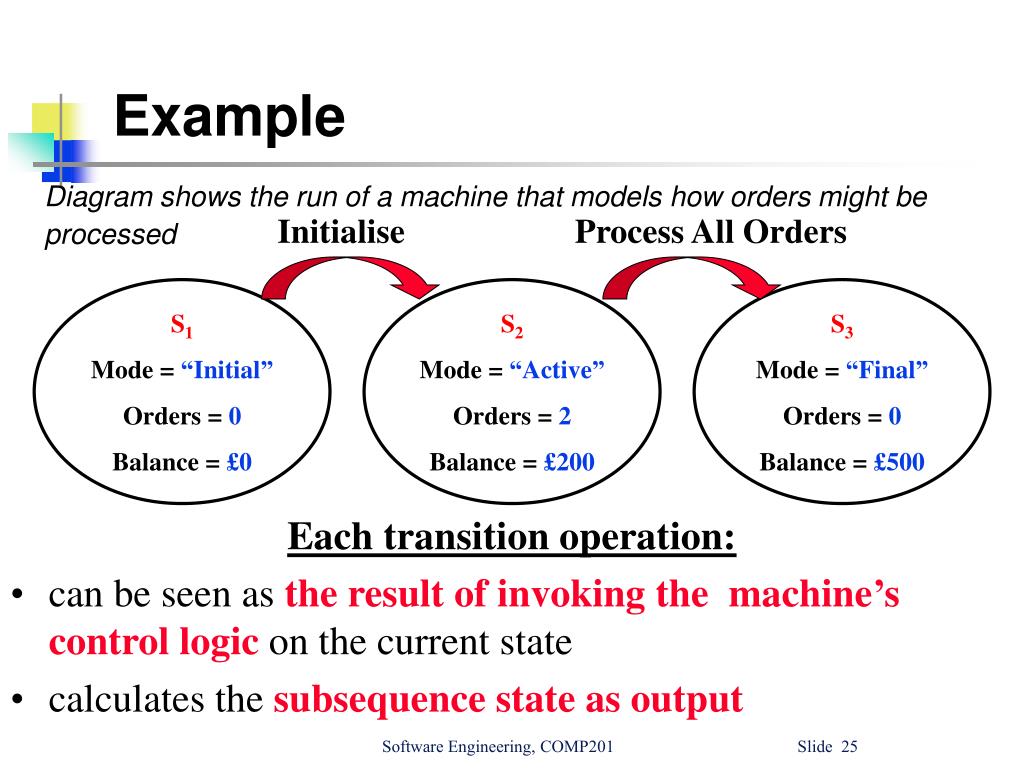 Example

Diagram shows the run of a machine that models how orders might be processed

Initialise

Process All Orders

$S_1$
Mode = “Initial”
Orders = 0
Balance = £0

$S_2$
Mode = “Active”
Orders = 2
Balance = £200

$S_3$
Mode = “Final”
Orders = 0
Balance = £500

Each transition operation:

• can be seen as the result of invoking the machine’s control logic on the current state

• calculates the subsequence state as output

Software Engineering, COMP201

Slide 25